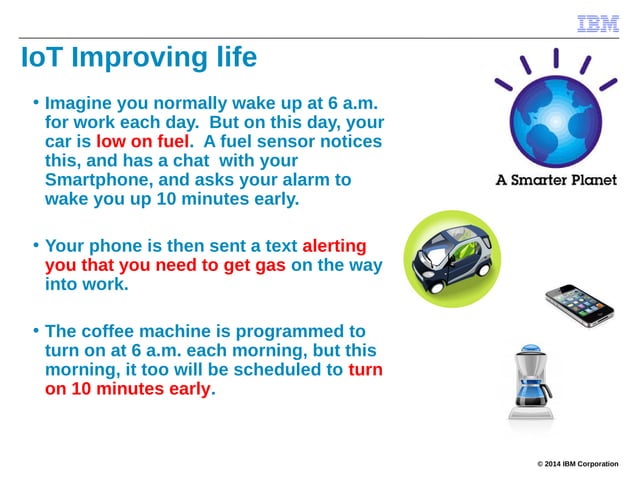 IBM

IoT Improving life

• Imagine you normally wake up at 6 a.m. for work each day. But on this day, your car is low on fuel. A fuel sensor notices this, and has a chat with your Smartphone, and asks your alarm to wake you up 10 minutes early.

• Your phone is then sent a text alerting you that you need to get gas on the way into work.

• The coffee machine is programmed to turn on at 6 a.m. each morning, but this morning, it too will be scheduled to turn on 10 minutes early.

A Smarter Planet

© 2014 IBM Corporation